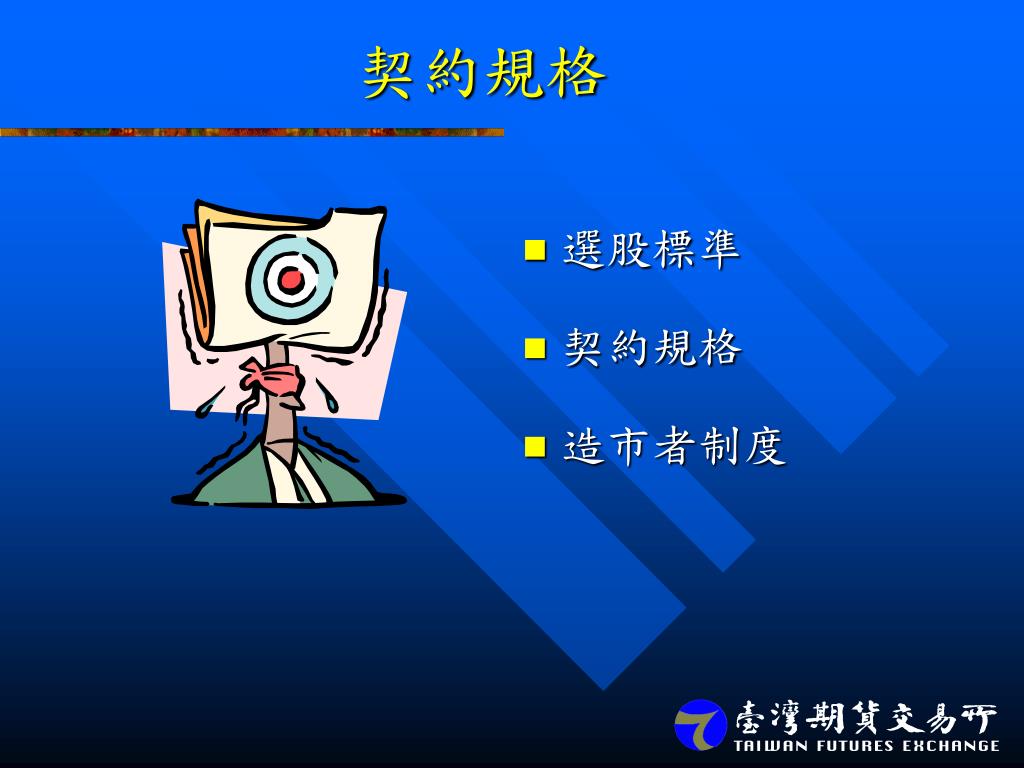 契約規格

選股標準

契約規格

造市者制度

臺灣期貨交易所
TAIWAN FUTURES EXCHANGE